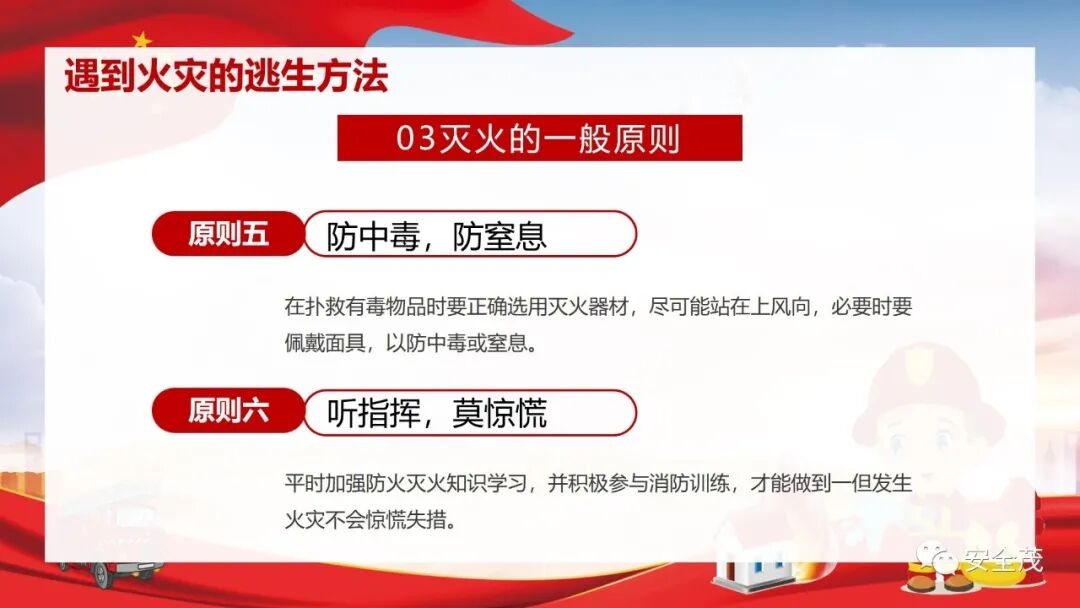 遇到火灾的逃生方法

03灭火的一般原则

原则五

防中毒，防窒息

在扑救有毒物品时要正确选用灭火器材，尽可能站在上风向，必要时要佩戴面具，以防中毒或窒息。

原则六

听指挥，莫惊慌

平时加强防火灭火知识学习，并积极参与消防训练，才能做到一但发生火灾不会惊慌失措。

安全茂